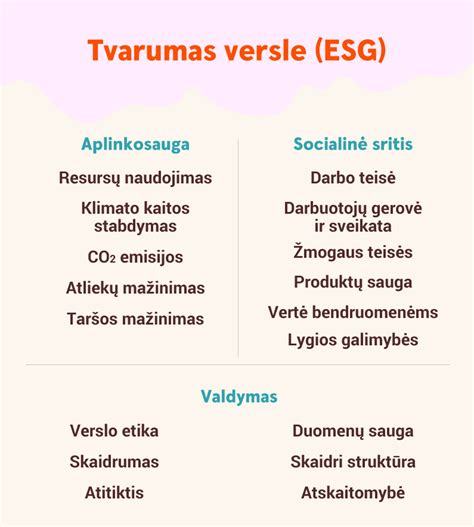 Tvarumas versle (ESG)

Aplinkosauga

Resursų naudojimas

Klimato kaitos stabdymas

$CO_2$ emisijos

Atliekų mažinimas

Taršos mažinimas

Socialinė sritis

Darbo teisė

Darbuotojų gerovė ir sveikata

Žmogaus teisės

Produktų sauga

Vertė bendruomenėms

Lygios galimybės

Valdymas

Verslo etika

Skaidrumas

Atitiktis

Duomenų sauga

Skaidri struktūra

Atskaitomybė